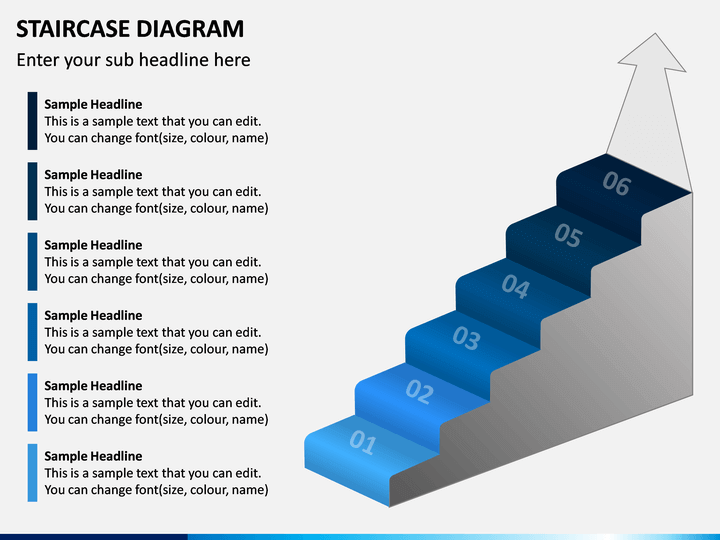 STAIRCASE DIAGRAM
Enter your sub headline here

Sample Headline
This is a sample text that you can edit. You can change font(size, colour, name)

Sample Headline
This is a sample text that you can edit. You can change font(size, colour, name)

Sample Headline
This is a sample text that you can edit. You can change font(size, colour, name)

Sample Headline
This is a sample text that you can edit. You can change font(size, colour, name)

Sample Headline
This is a sample text that you can edit. You can change font(size, colour, name)

Sample Headline
This is a sample text that you can edit. You can change font(size, colour, name)

06
05
04
03
02
01